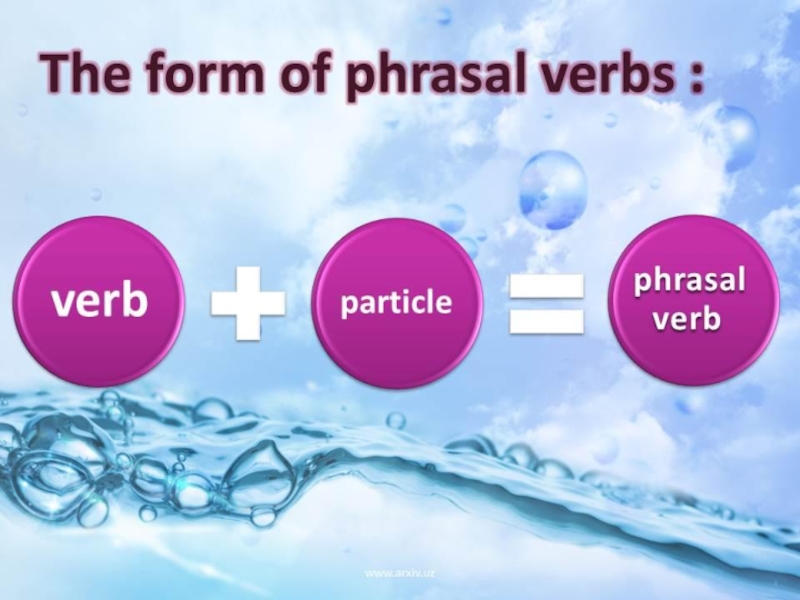 The form of phrasal verbs :

verb + particle = phrasal verb

www.arxiv.uz